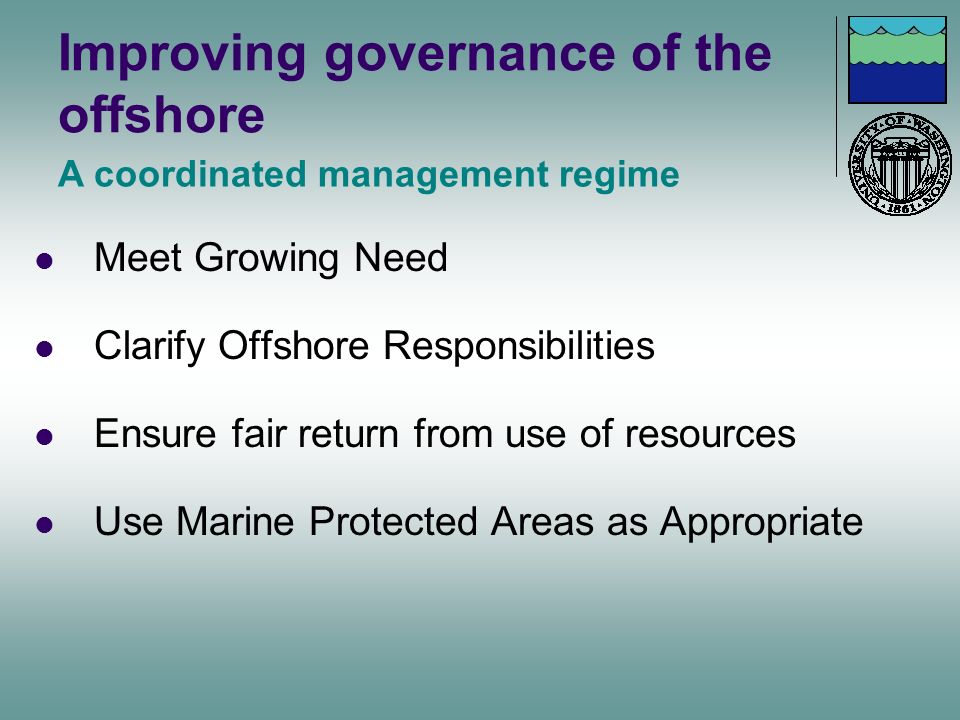 Improving governance of the offshore

A coordinated management regime

UNIVERSITY OF WASHINGTON 1861

- Meet Growing Need
- Clarify Offshore Responsibilities
- Ensure fair return from use of resources
- Use Marine Protected Areas as Appropriate